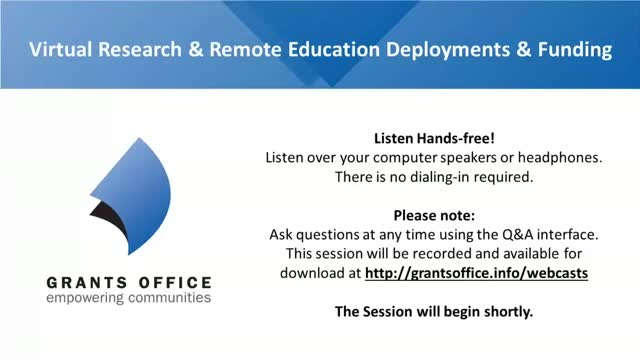 Virtual Research & Remote Education Deployments & Funding

GRANTS OFFICE
empowering communities

Listen Hands-free!
Listen over your computer speakers or headphones.
There is no dialing-in required.

Please note:
Ask questions at any time using the Q&A interface.
This session will be recorded and available for download at http://grantsoffice.info/webcasts

The Session will begin shortly.